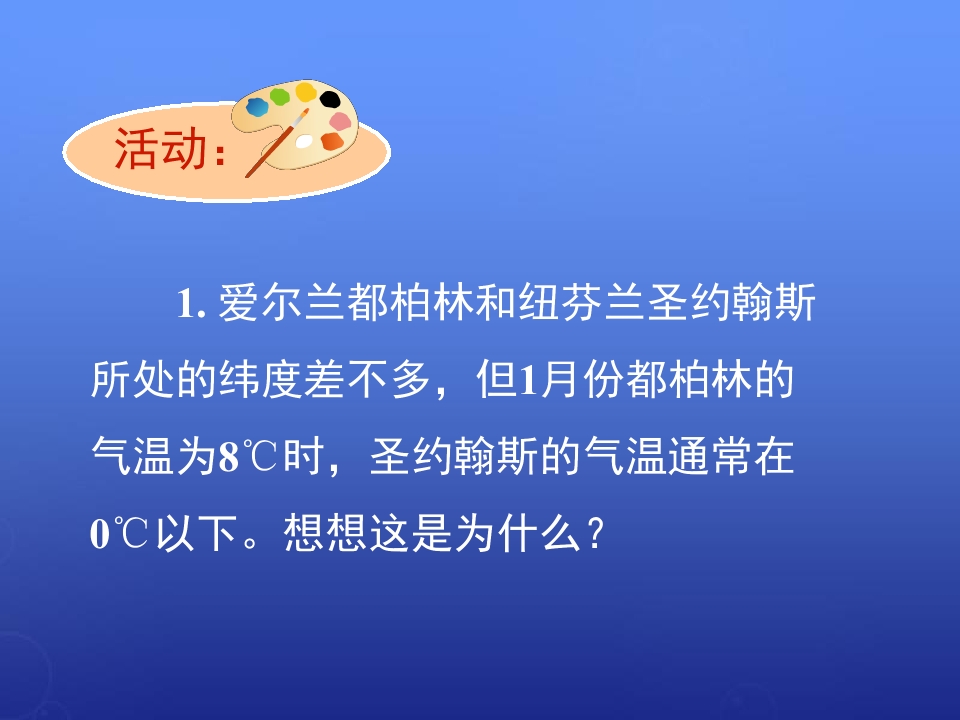 活动：

1. 爱尔兰都柏林和纽芬兰圣约翰斯所处的纬度差不多，但1月份都柏林的气温为8℃时，圣约翰斯的气温通常在0℃以下。想想这是为什么？